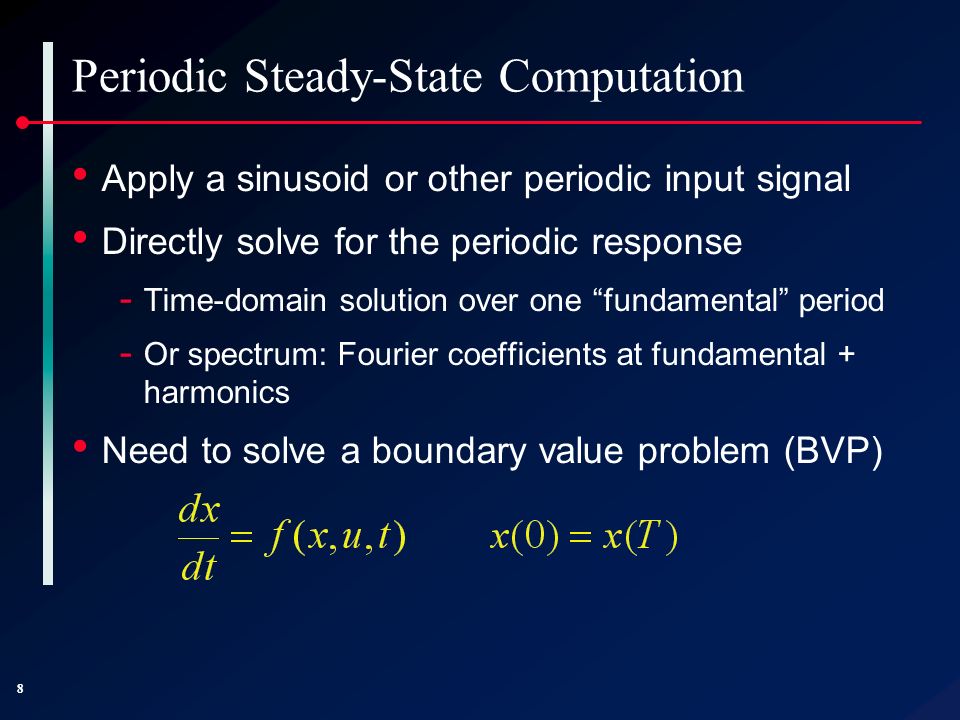 Periodic Steady-State Computation

• Apply a sinusoid or other periodic input signal
• Directly solve for the periodic response
- Time-domain solution over one “fundamental” period
- Or spectrum: Fourier coefficients at fundamental + harmonics
• Need to solve a boundary value problem (BVP)

$\frac{dx}{dt} = f(x,u,t) \qquad x(0) = x(T)$

8